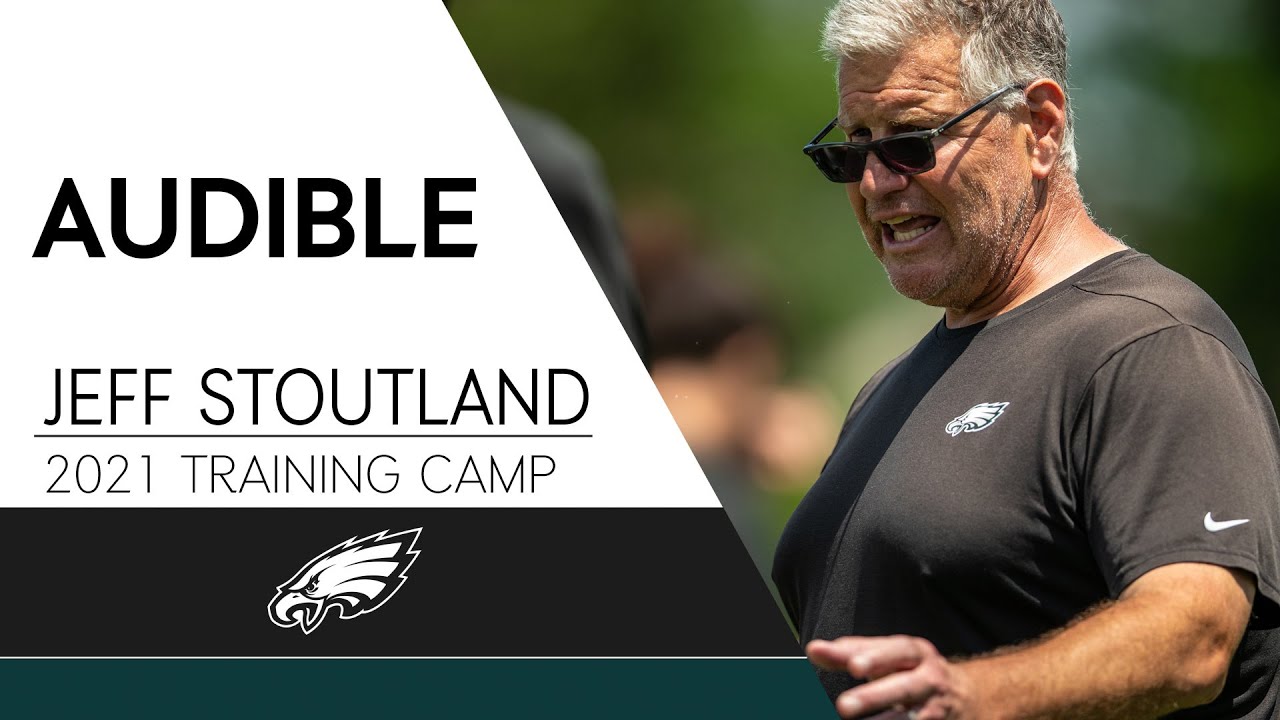 AUDIBLE

JEFF STOUTLAND

2021 TRAINING CAMP